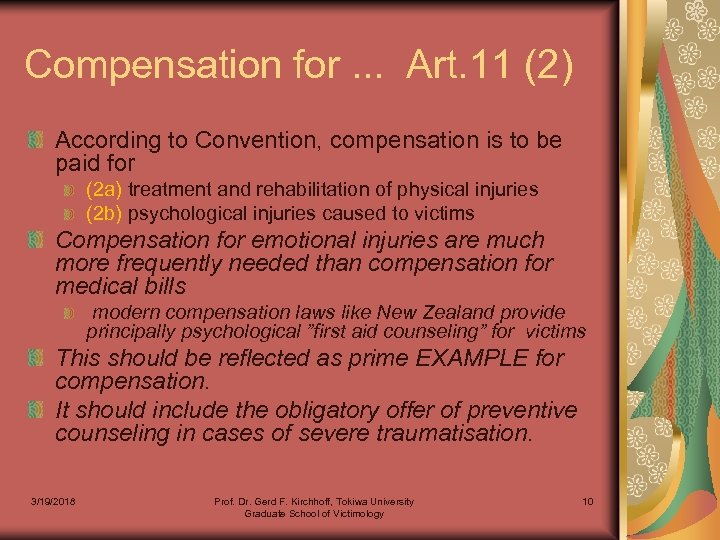 Compensation for ... Art.11 (2)

According to Convention, compensation is to be paid for

(2a) treatment and rehabilitation of physical injuries

(2b) psychological injuries caused to victims

Compensation for emotional injuries are much more frequently needed than compensation for medical bills

modern compensation laws like New Zealand provide principally psychological "first aid counseling" for victims

This should be reflected as prime EXAMPLE for compensation.

It should include the obligatory offer of preventive counseling in cases of severe traumatisation.

3/19/2018

Prof. Dr. Gerd F. Kirchhoff, Tokiwa University Graduate School of Victimology

10